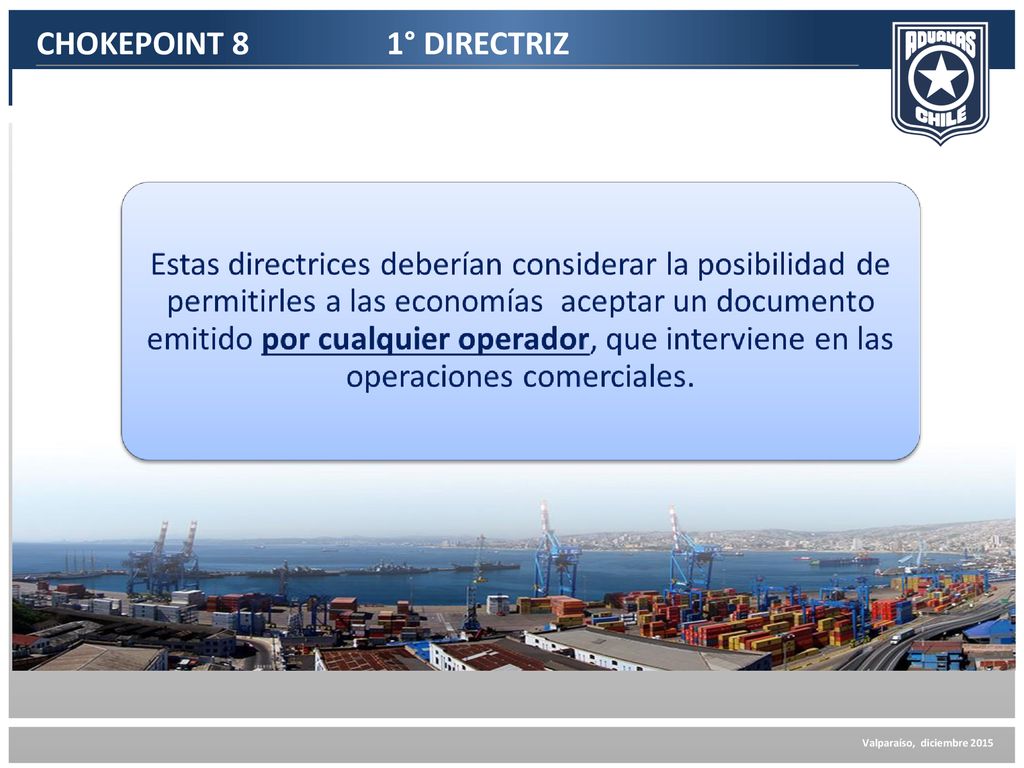 CHOKEPOINT 8 1° DIRECTRIZ

ADUANAS CHILE

Estas directrices deberían considerar la posibilidad de permitirles a las economías aceptar un documento emitido por cualquier operador, que interviene en las operaciones comerciales.

Valparaíso, diciembre 2015